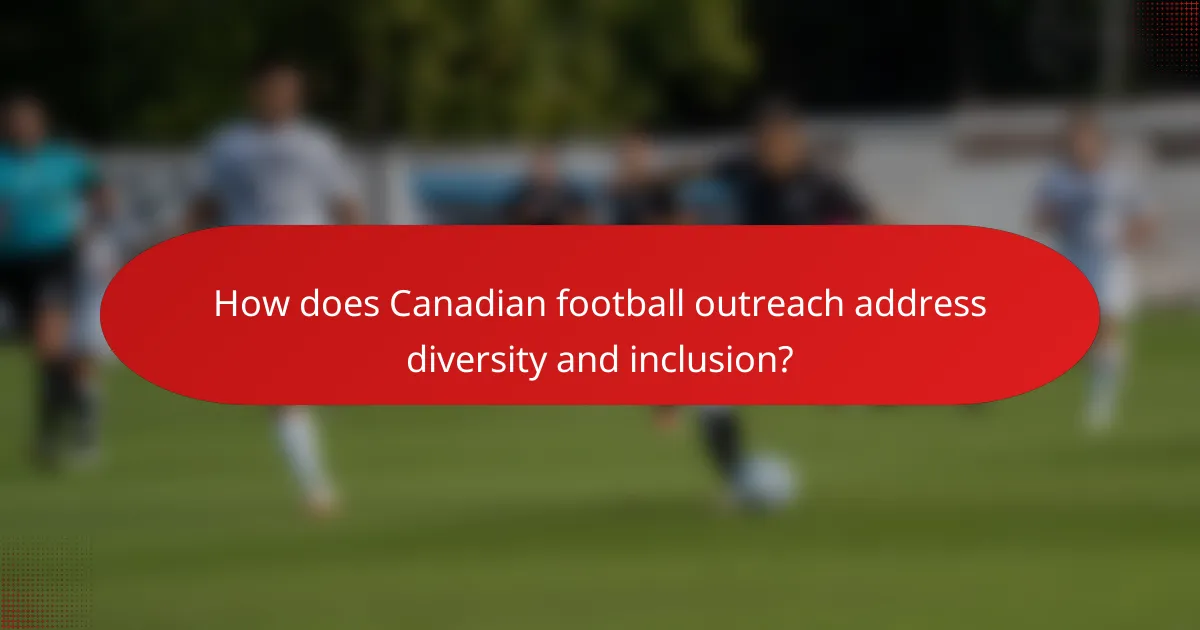 How does Canadian football outreach address diversity and inclusion?